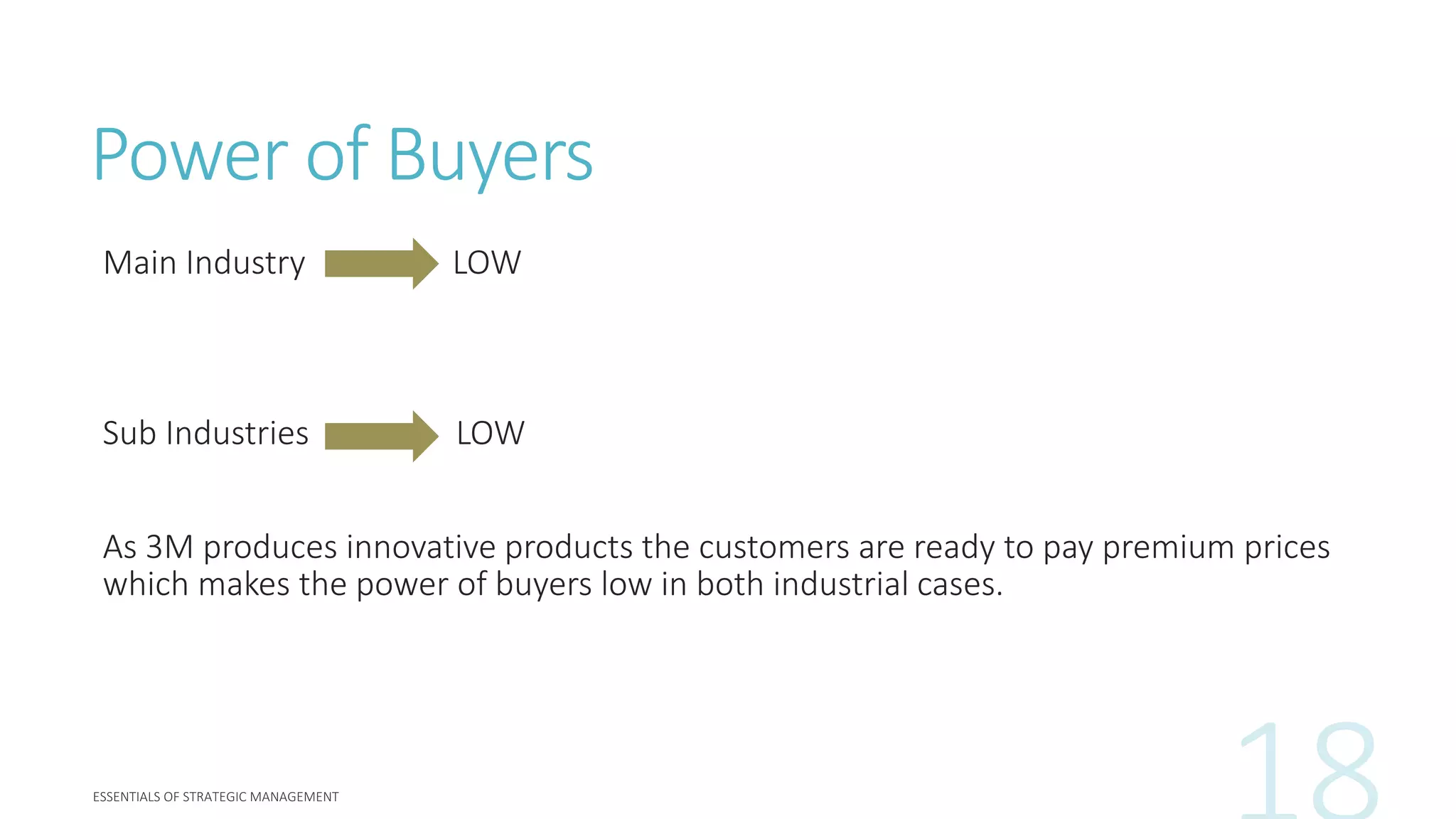 Power of Buyers

Main Industry LOW

Sub Industries LOW

As 3M produces innovative products the customers are ready to pay premium prices which makes the power of buyers low in both industrial cases.

ESSENTIALS OF STRATEGIC MANAGEMENT

18